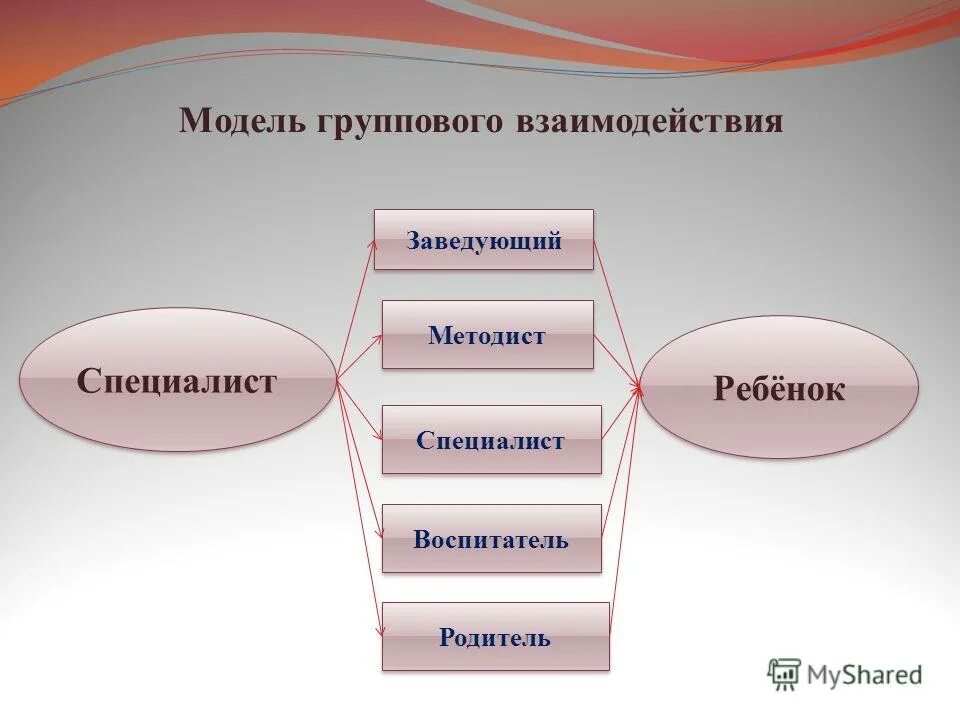 Модель группового взаимодействия

Специалист

Заведующий

Методист

Специалист

Воспитатель

Родитель

Ребёнок

MyShared